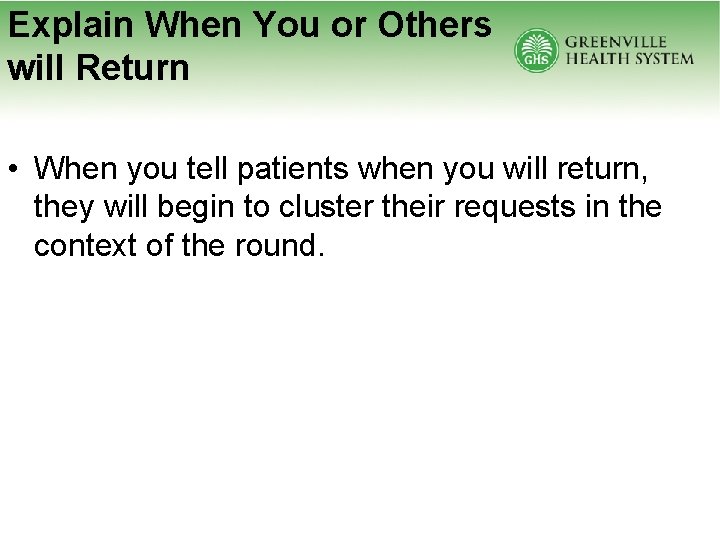 Explain When You or Others will Return

GHS GREENVILLE HEALTH SYSTEM

• When you tell patients when you will return, they will begin to cluster their requests in the context of the round.